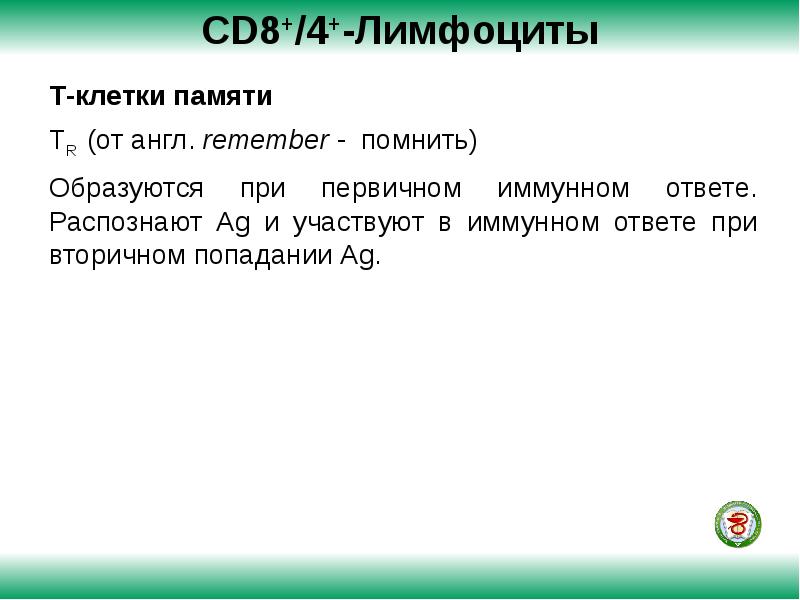 $CD8^+/4^+$-Лимфоциты

Т-клетки памяти

$T_R$ (от англ. remember - помнить)

Образуются при первичном иммунном ответе. Распознают Ag и участвуют в иммунном ответе при вторичном попадании Ag.